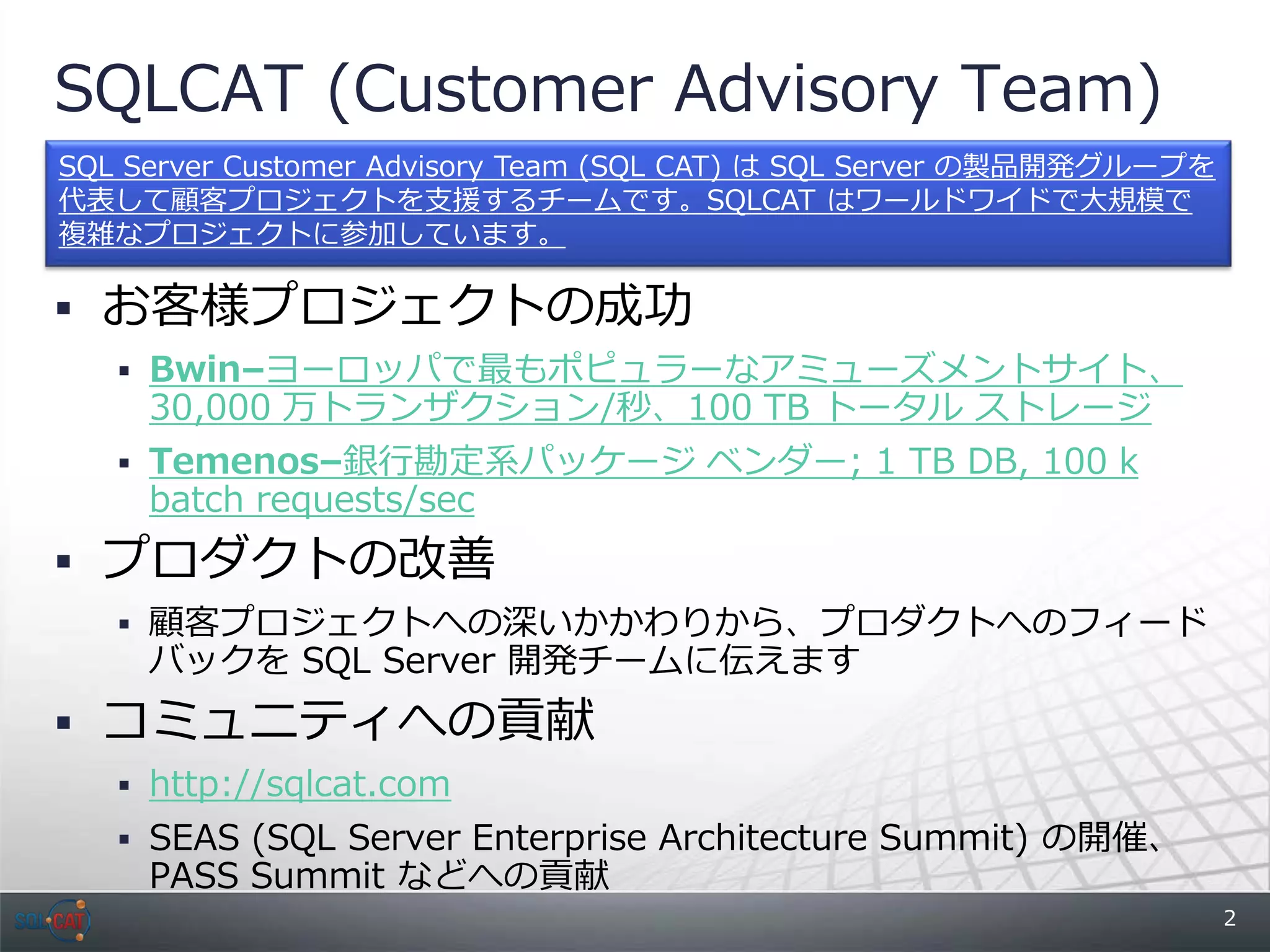 SQLCAT (Customer Advisory Team)

SQL Server Customer Advisory Team (SQL CAT) は SQL Server の製品開発グループを代表して顧客プロジェクトを支援するチームです。SQLCAT はワールドワイドで大規模で複雑なプロジェクトに参加しています。

▪ お客様プロジェクトの成功
▪ Bwin–ヨーロッパで最もポピュラーなアミューズメントサイト、30,000 万トランザクション/秒、100 TB トータル ストレージ
▪ Temenos–銀行勘定系パッケージ ベンダー; 1 TB DB, 100 k batch requests/sec
▪ プロダクトの改善
▪ 顧客プロジェクトへの深いかかわりから、プロダクトへのフィードバックを SQL Server 開発チームに伝えます
▪ コミュニティへの貢献
▪ http://sqlcat.com
▪ SEAS (SQL Server Enterprise Architecture Summit) の開催、PASS Summit などへの貢献

SQL CAT

2